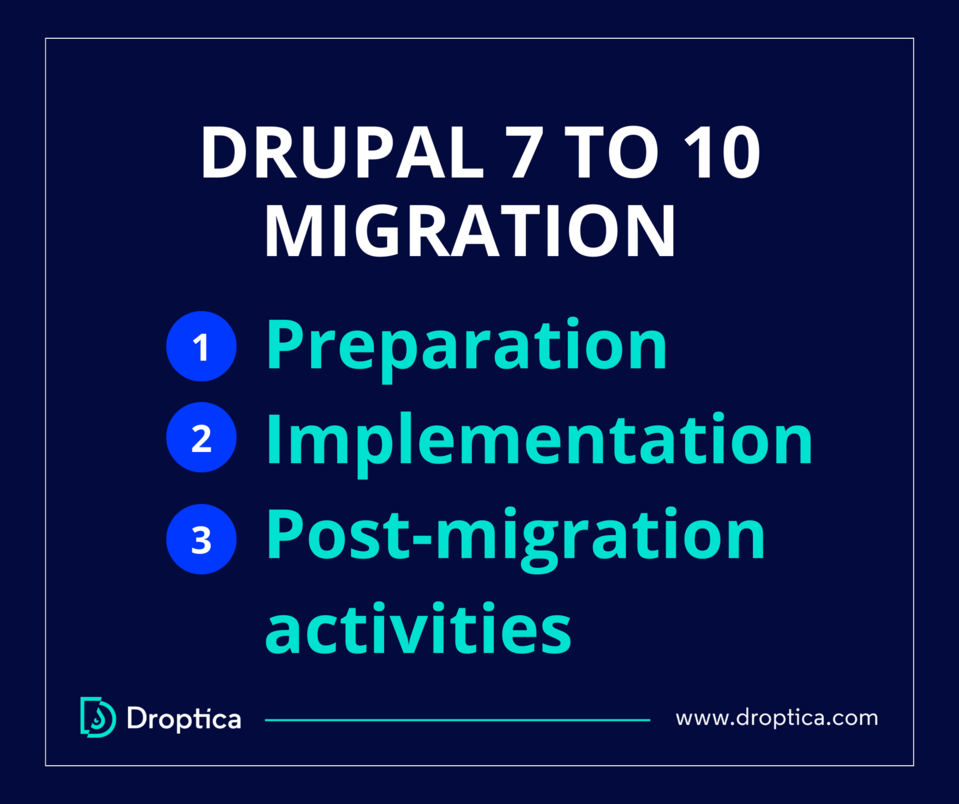 DRUPAL 7 TO 10 MIGRATION

1 Preparation
2 Implementation
3 Post-migration activities

Droptica

www.droptica.com